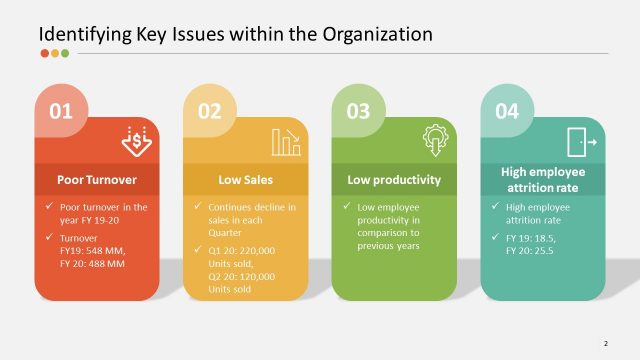 Identifying Key Issues within the Organization

01

Poor Turnover

✓ Poor turnover in the year FY 19-20

✓ Turnover FY19: 548 MM, FY 20: 488 MM

02

Low Sales

✓ Continues decline in sales in each Quarter

✓ Q1 20: 220,000 Units sold, Q2 20: 120,000 Units sold

03

Low productivity

✓ Low employee productivity in comparison to previous years

04

High employee attrition rate

✓ High employee attrition rate

✓ FY 19: 18.5, FY 20: 25.5

2